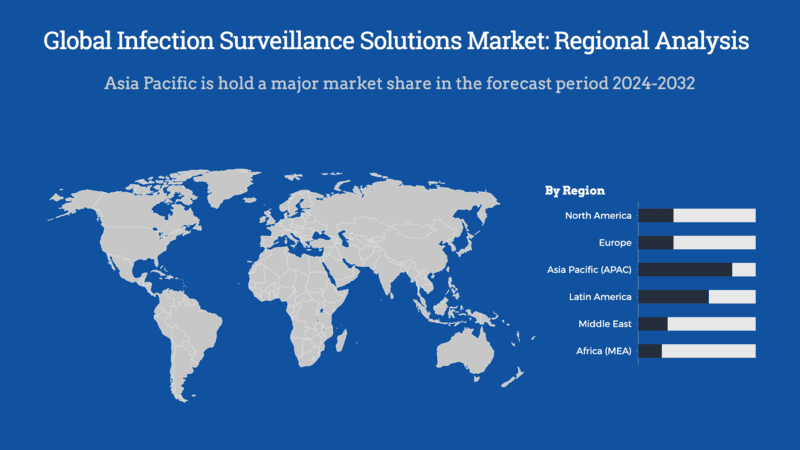 Global Infection Surveillance Solutions Market: Regional Analysis

Asia Pacific is hold a major market share in the forecast period 2024-2032

By Region

North America

Europe

Asia Pacific (APAC)

Latin America

Middle East

Africa (MEA)